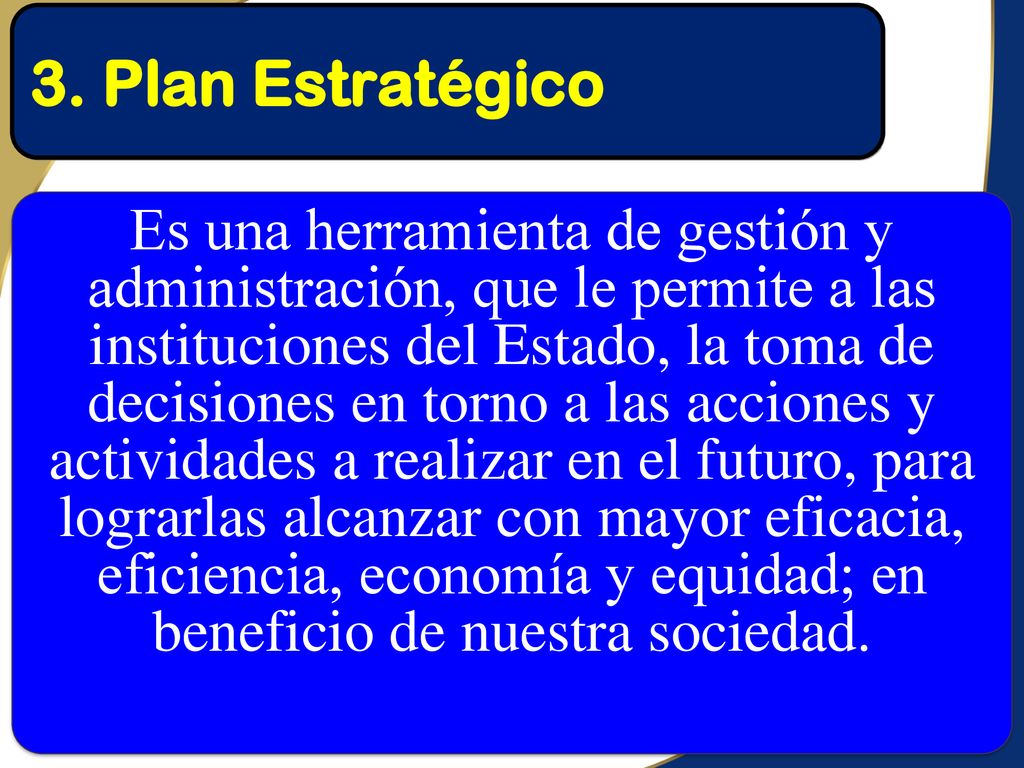 3. Plan Estratégico

Es una herramienta de gestión y administración, que le permite a las instituciones del Estado, la toma de decisiones en torno a las acciones y actividades a realizar en el futuro, para lograrlas alcanzar con mayor eficacia, eficiencia, economía y equidad; en beneficio de nuestra sociedad.